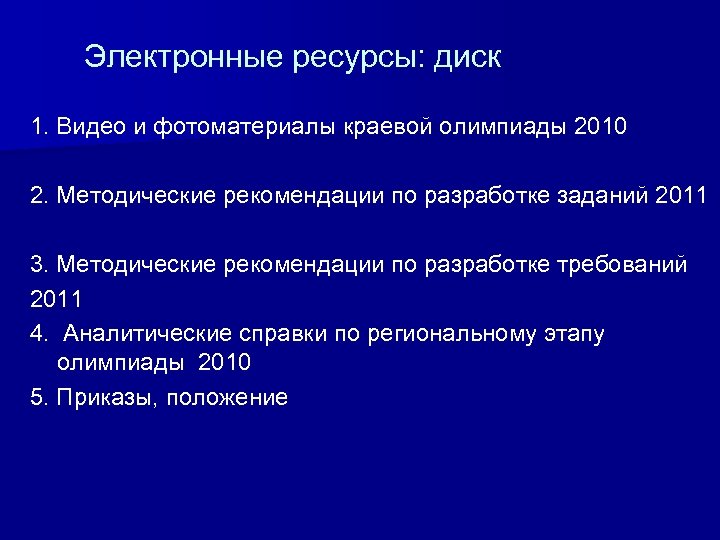 Электронные ресурсы: диск

1. Видео и фотоматериалы краевой олимпиады 2010

2. Методические рекомендации по разработке заданий 2011

3. Методические рекомендации по разработке требований 2011

4. Аналитические справки по региональному этапу олимпиады 2010

5. Приказы, положение